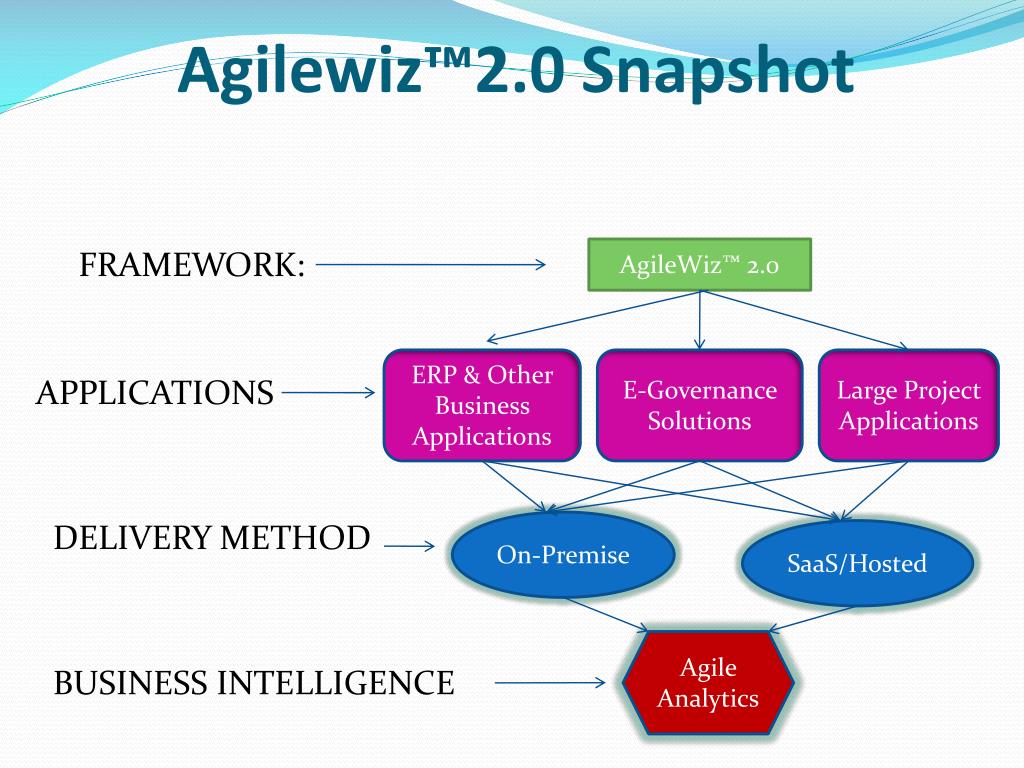 Agilewiz™2.0 Snapshot

FRAMEWORK:

AgileWiz™ 2.0

APPLICATIONS

ERP & Other Business Applications

E-Governance Solutions

Large Project Applications

DELIVERY METHOD

On-Premise

SaaS/Hosted

BUSINESS INTELLIGENCE

Agile Analytics